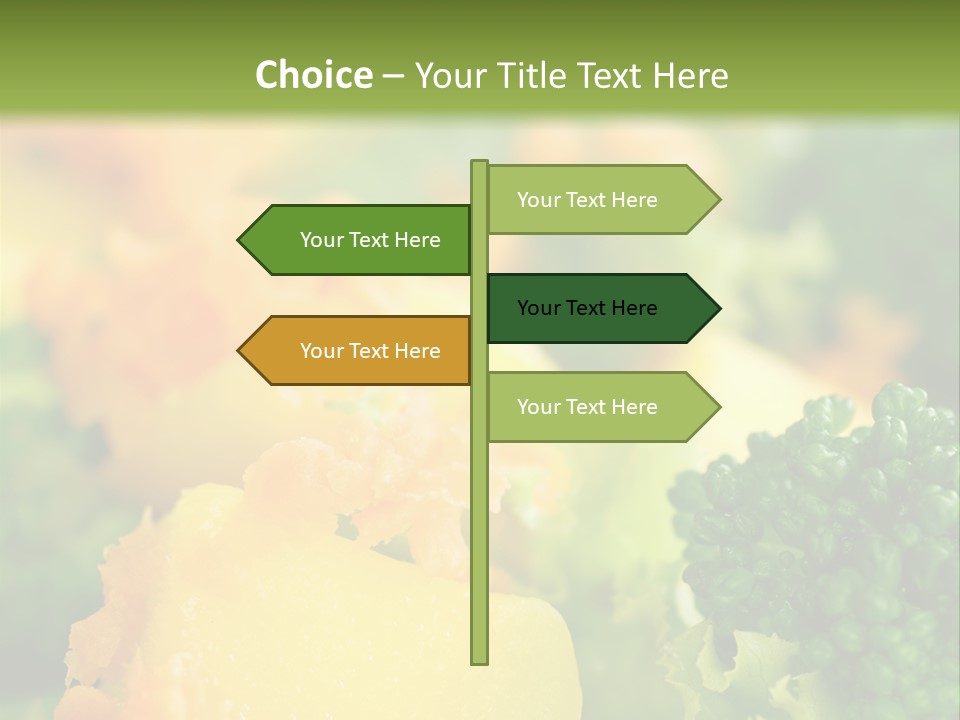 Choice – Your Title Text Here

Your Text Here

Your Text Here

Your Text Here

Your Text Here

Your Text Here